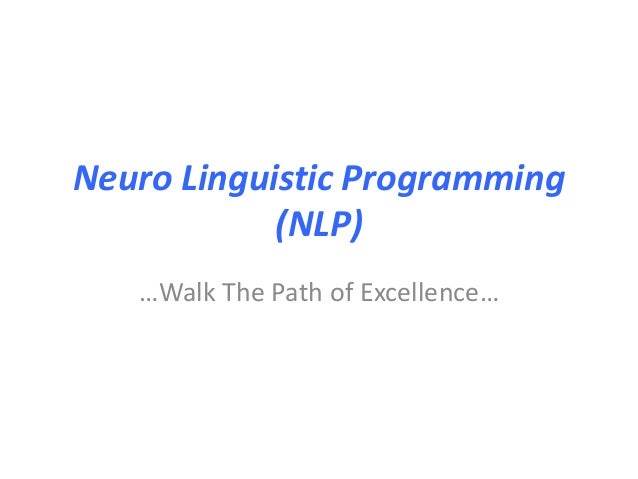 Neuro Linguistic Programming (NLP)

…Walk The Path of Excellence…